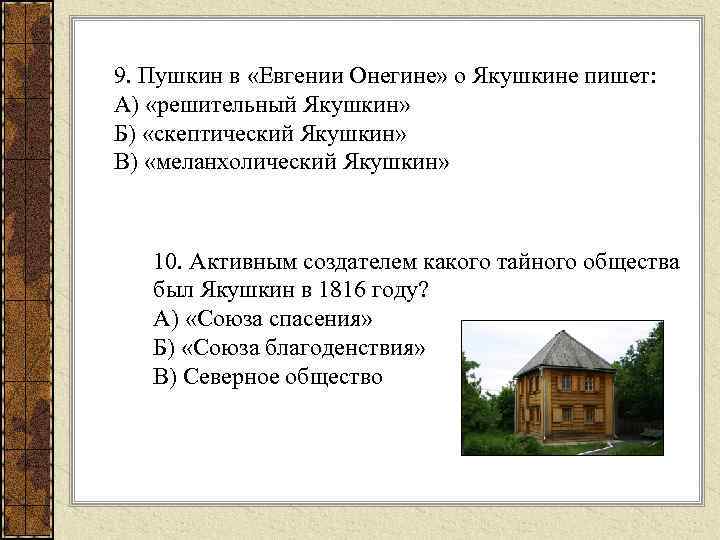 9. Пушкин в «Евгении Онегине» о Якушкине пишет:
А) «решительный Якушкин»
Б) «скептический Якушкин»
В) «меланхолический Якушкин»

10. Активным создателем какого тайного общества был Якушкин в 1816 году?
А) «Союза спасения»
Б) «Союза благоденствия»
В) Северное общество